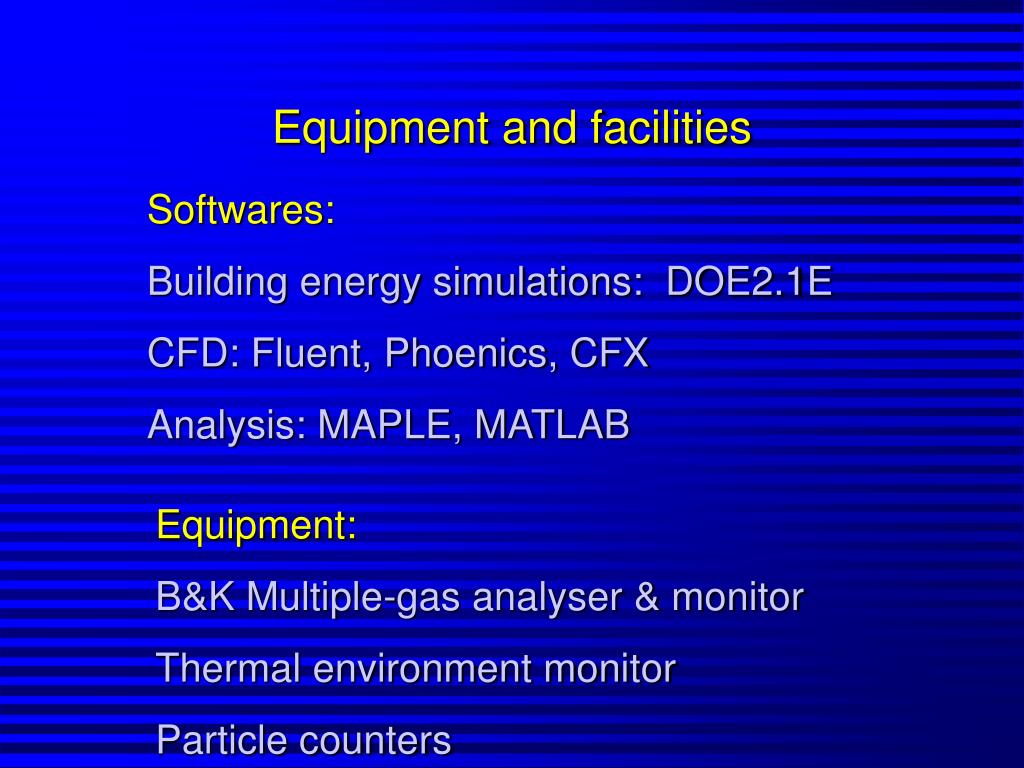 Equipment and facilities

Softwares:

Building energy simulations: DOE2.1E

CFD: Fluent, Phoenics, CFX

Analysis: MAPLE, MATLAB

Equipment:

B&K Multiple-gas analyser & monitor

Thermal environment monitor

Particle counters